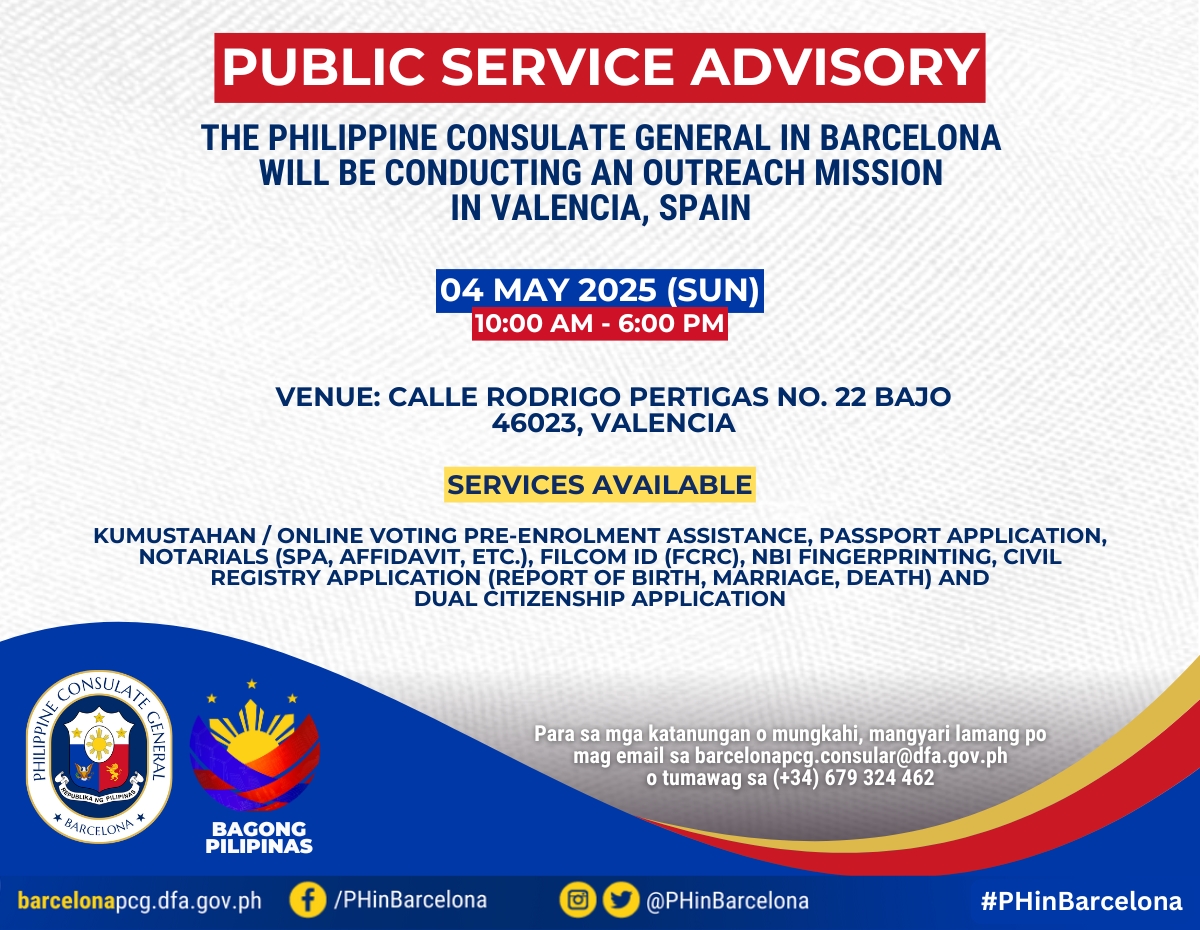 PUBLIC SERVICE ADVISORY

THE PHILIPPINE CONSULATE GENERAL IN BARCELONA WILL BE CONDUCTING AN OUTREACH MISSION IN VALENCIA, SPAIN

04 MAY 2025 (SUN)
10:00 AM - 6:00 PM

VENUE: CALLE RODRIGO PERTIGAS NO. 22 BAJO 46023, VALENCIA

SERVICES AVAILABLE

KUMUSTAHAN / ONLINE VOTING PRE-ENROLMENT ASSISTANCE, PASSPORT APPLICATION, NOTARIALS (SPA, AFFIDAVIT, ETC.), FILCOM ID (FCRC), NBI FINGERPRINTING, CIVIL REGISTRY APPLICATION (REPORT OF BIRTH, MARRIAGE, DEATH) AND DUAL CITIZENSHIP APPLICATION

PHILIPPINE CONSULATE GENERAL
REPUBLIKA NG PILIPINAS
BARCELONA

BAGONG PILIPINAS

Para sa mga katanungan o mungkahi, mangyari lamang po mag email sa barcelonapcg.consular@dfa.gov.ph o tumawag sa (+34) 679 324 462

barcelonapcg.dfa.gov.ph /PHinBarcelona @PHinBarcelona #PHinBarcelona